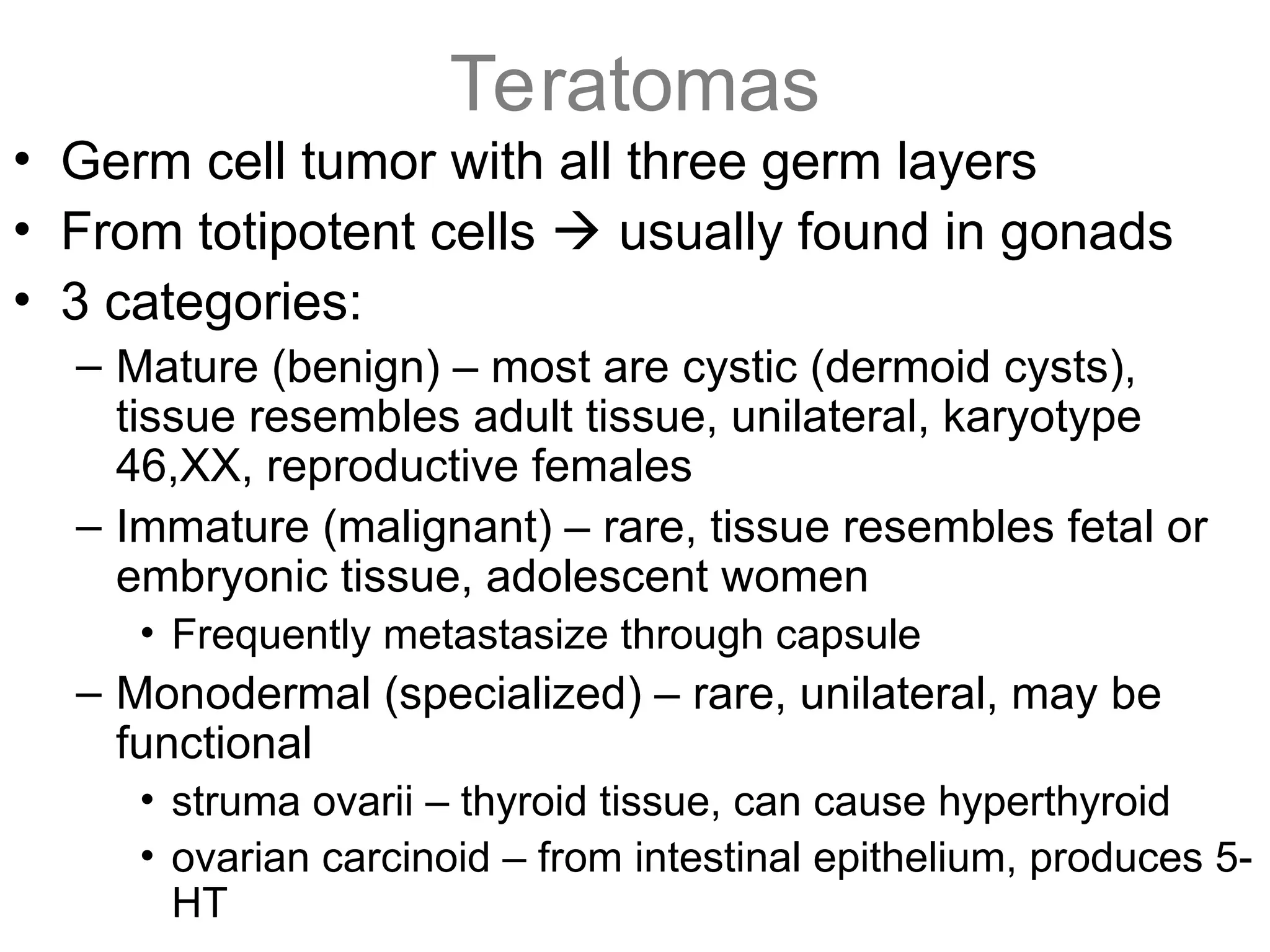 Teratomas

• Germ cell tumor with all three germ layers
• From totipotent cells → usually found in gonads
• 3 categories:
  – Mature (benign) – most are cystic (dermoid cysts), tissue resembles adult tissue, unilateral, karyotype 46,XX, reproductive females
  – Immature (malignant) – rare, tissue resembles fetal or embryonic tissue, adolescent women
    • Frequently metastasize through capsule
  – Monodermal (specialized) – rare, unilateral, may be functional
    • struma ovarii – thyroid tissue, can cause hyperthyroid
    • ovarian carcinoid – from intestinal epithelium, produces 5-HT